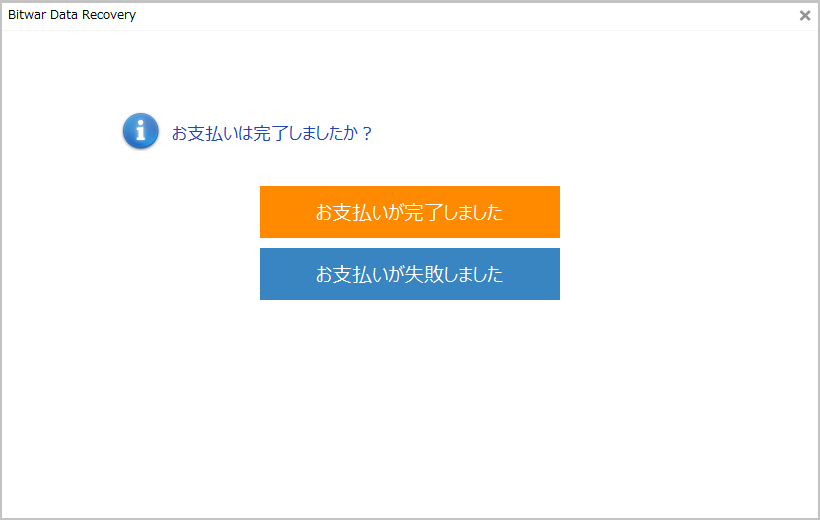 Bitwar Data Recovery

×

お支払いは完了しましたか？

お支払いが完了しました

お支払いが失敗しました